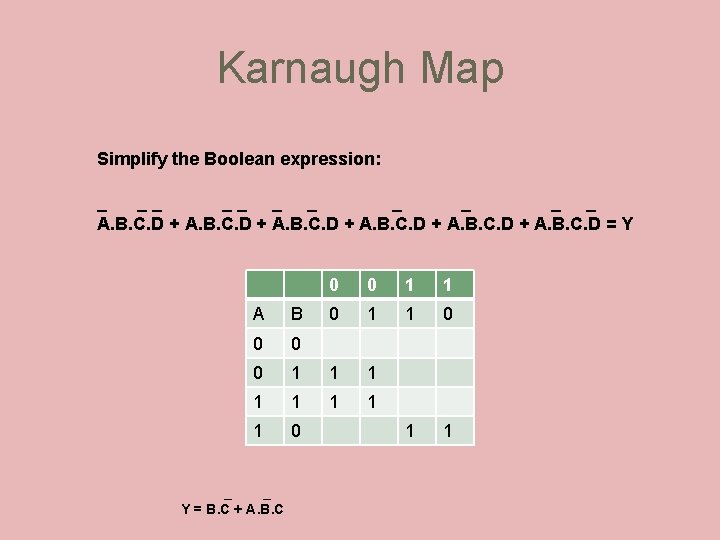 Karnaugh Map

Simplify the Boolean expression:

$\overline{A}.B.\overline{C}.\overline{D} + A.B.\overline{C}.\overline{D} + \overline{A}.B.\overline{C}.D + A.B.\overline{C}.D + A.\overline{B}.C.D + A.\overline{B}.C.\overline{D} = Y$

| | | 0 | 0 | 1 | 1 |
|---|---|---|---|---|---|
| A | B | 0 | 1 | 1 | 0 |
| 0 | 0 | | | | |
| 0 | 1 | 1 | 1 | | |
| 1 | 1 | 1 | 1 | | |
| 1 | 0 | | | 1 | 1 |

$Y = B.\overline{C} + A.\overline{B}.C$